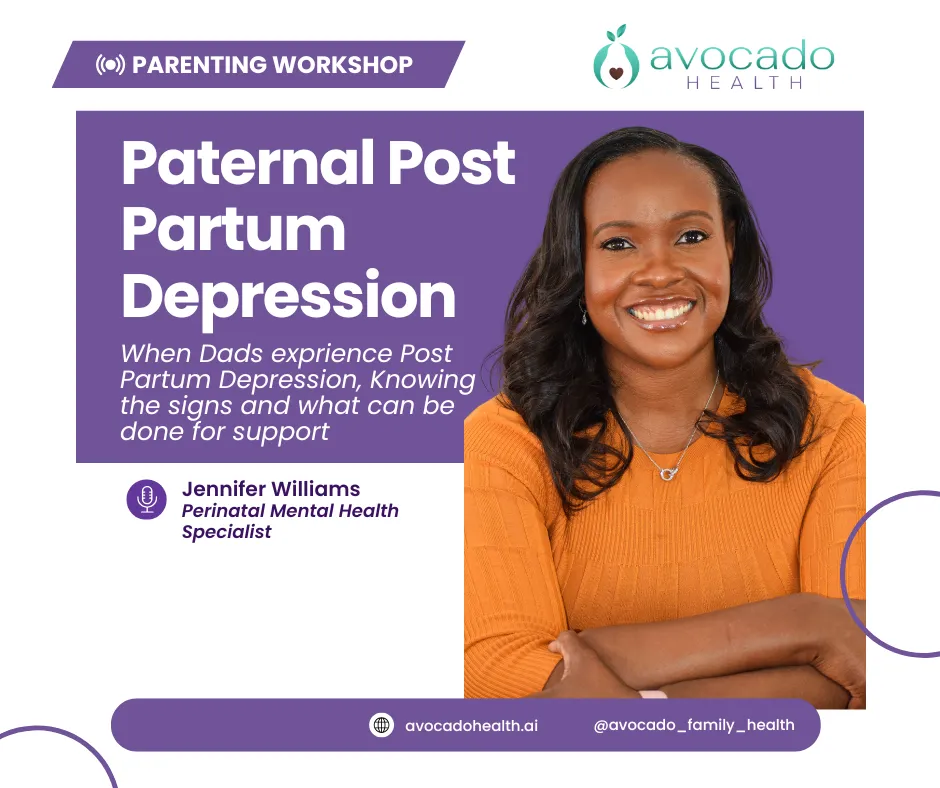 PARENTING WORKSHOP

avocado
HEALTH

Paternal Post Partum Depression

When Dads exprience Post Partum Depression, Knowing the signs and what can be done for support

Jennifer Williams
Perinatal Mental Health Specialist

avocadohealth.ai

@avocado_family_health